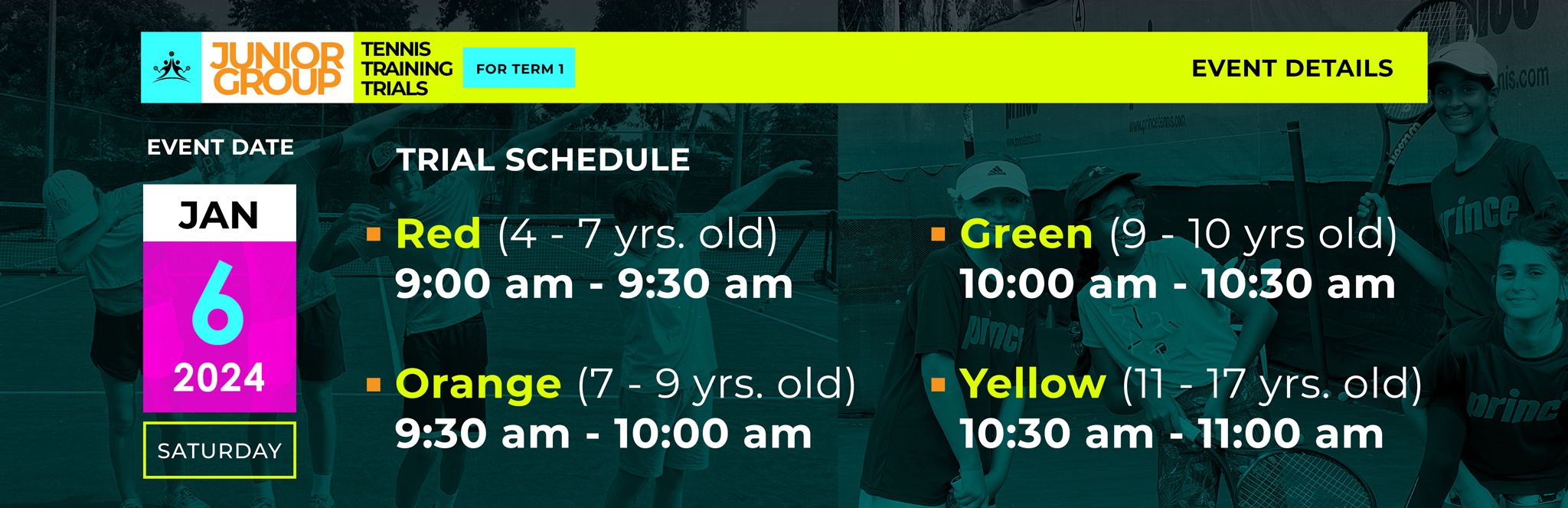 JUNIOR GROUP TENNIS TRAINING TRIALS FOR TERM 1

EVENT DETAILS

EVENT DATE

JAN
6
2024
SATURDAY

TRIAL SCHEDULE

Red (4 - 7 yrs. old)
9:00 am - 9:30 am

Orange (7 - 9 yrs. old)
9:30 am - 10:00 am

Green (9 - 10 yrs old)
10:00 am - 10:30 am

Yellow (11 - 17 yrs. old)
10:30 am - 11:00 am